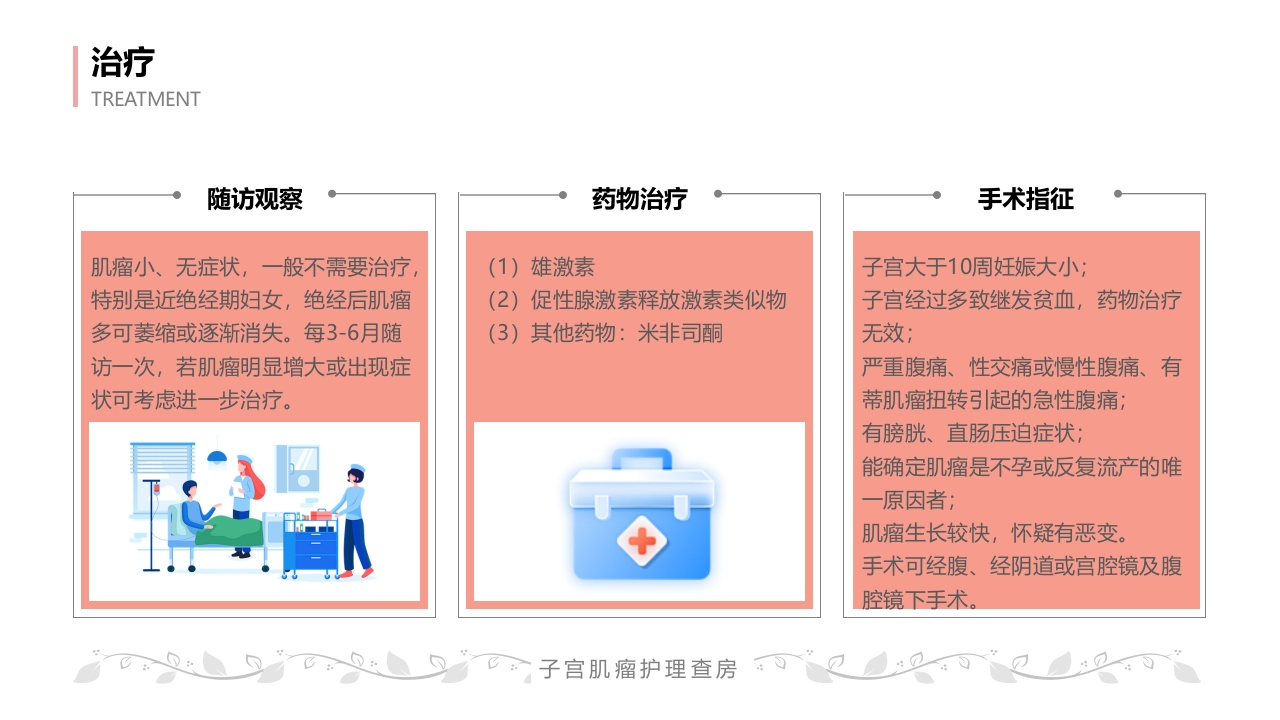 治疗
TREATMENT

随访观察

肌瘤小、无症状，一般不需要治疗，特别是近绝经期妇女，绝经后肌瘤多可萎缩或逐渐消失。每3-6月随访一次，若肌瘤明显增大或出现症状可考虑进一步治疗。

药物治疗

（1）雄激素
（2）促性腺激素释放激素类似物
（3）其他药物：米非司酮

手术指征

子宫大于10周妊娠大小；
子宫经过多致继发贫血，药物治疗无效；
严重腹痛、性交痛或慢性腹痛、有蒂肌瘤扭转引起的急性腹痛；
有膀胱、直肠压迫症状；
能确定肌瘤是不孕或反复流产的唯一原因者；
肌瘤生长较快，怀疑有恶变。
手术可经腹、经阴道或宫腔镜及腹腔镜下手术。

子宫肌瘤护理查房